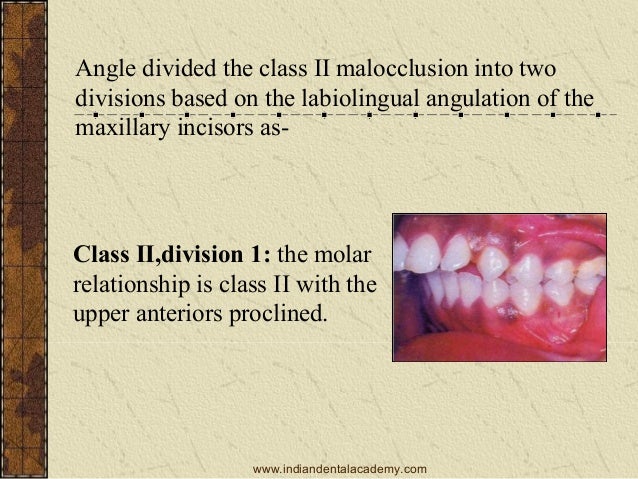 Angle divided the class II malocclusion into two divisions based on the labiolingual angulation of the maxillary incisors as-

**Class II,division 1:** the molar relationship is class II with the upper anteriors proclined.

www.indiandentalacademy.com